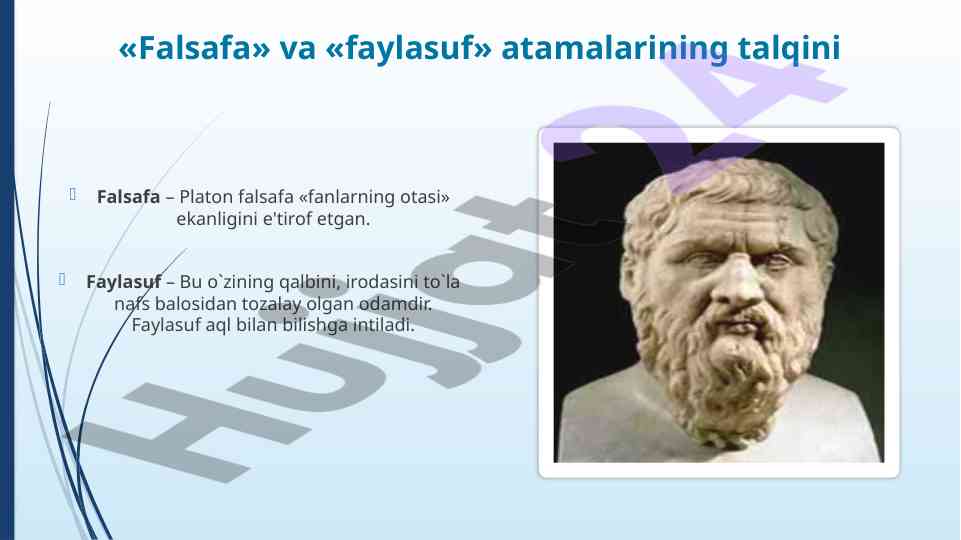 «Falsafa» va «faylasuf» atamalarining talqini

Falsafa – Platon falsafa «fanlarning otasi» ekanligini e'tirof etgan.

Faylasuf – Bu o`zining qalbini, irodasini to`la nafs balosidan tozalay olgan odamdir. Faylasuf aql bilan bilishga intiladi.

Hujjat24